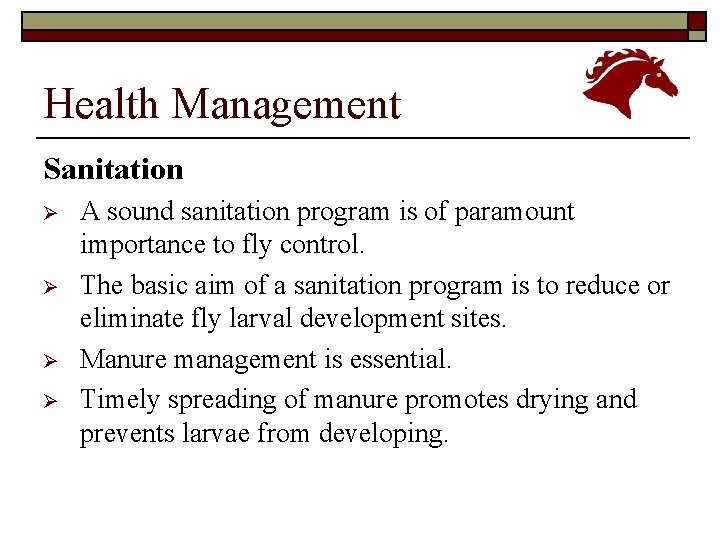 Health Management

Sanitation

➢ A sound sanitation program is of paramount importance to fly control.

➢ The basic aim of a sanitation program is to reduce or eliminate fly larval development sites.

➢ Manure management is essential.

➢ Timely spreading of manure promotes drying and prevents larvae from developing.